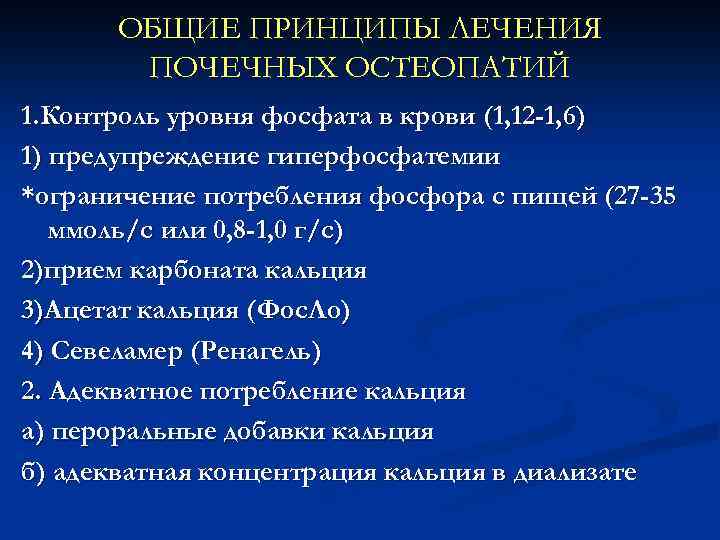 ОБЩИЕ ПРИНЦИПЫ ЛЕЧЕНИЯ ПОЧЕЧНЫХ ОСТЕОПАТИЙ

1.Контроль уровня фосфата в крови (1,12-1,6)

1) предупреждение гиперфосфатемии

*ограничение потребления фосфора с пищей (27-35 ммоль/с или 0,8-1,0 г/с)

2)прием карбоната кальция

3)Ацетат кальция (ФосЛо)

4) Севеламер (Ренагель)

2. Адекватное потребление кальция

а) пероральные добавки кальция

б) адекватная концентрация кальция в диализате